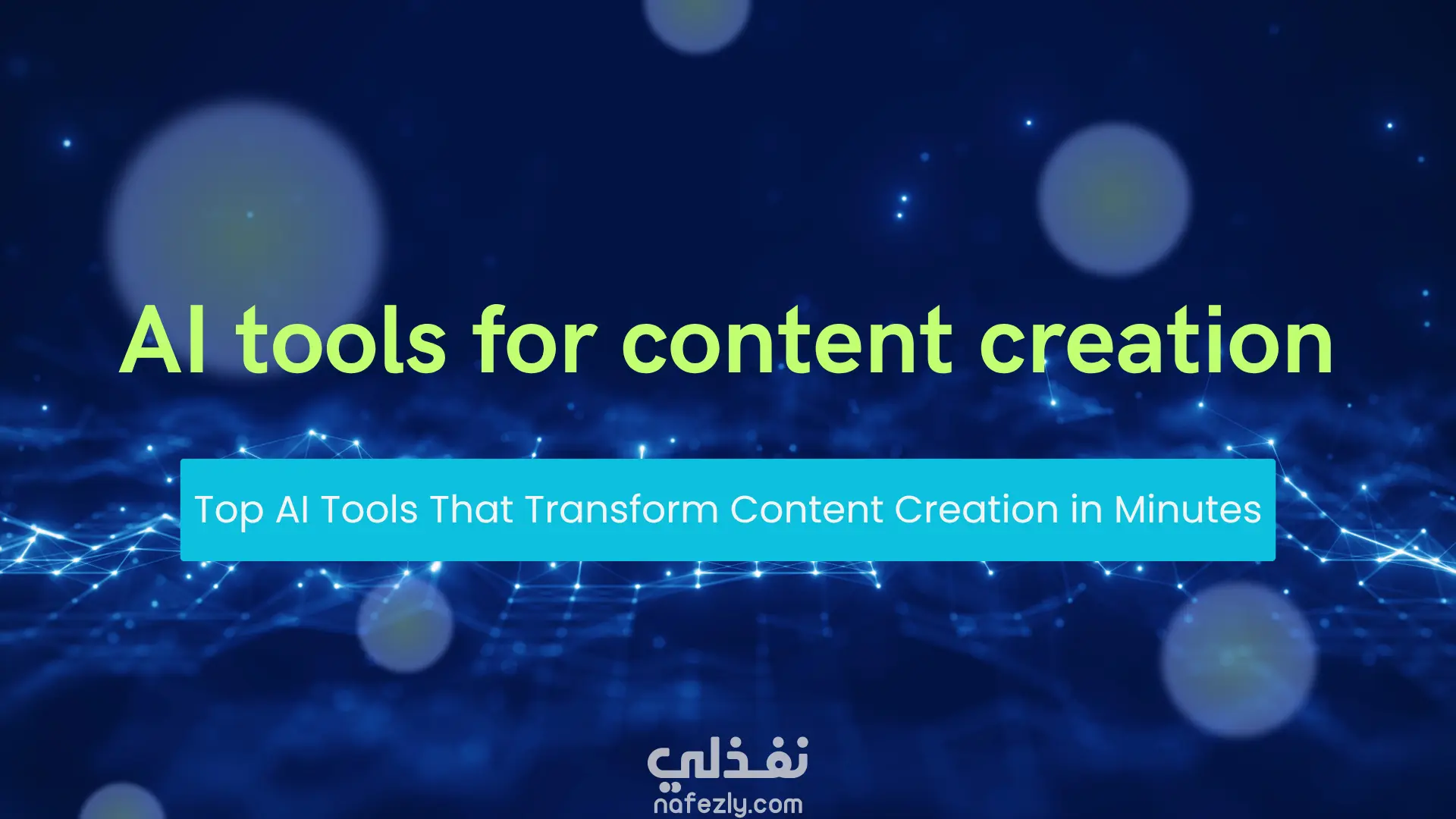 AI tools for content creation

Top AI Tools That Transform Content Creation in Minutes

نفذلي
nafezly.com